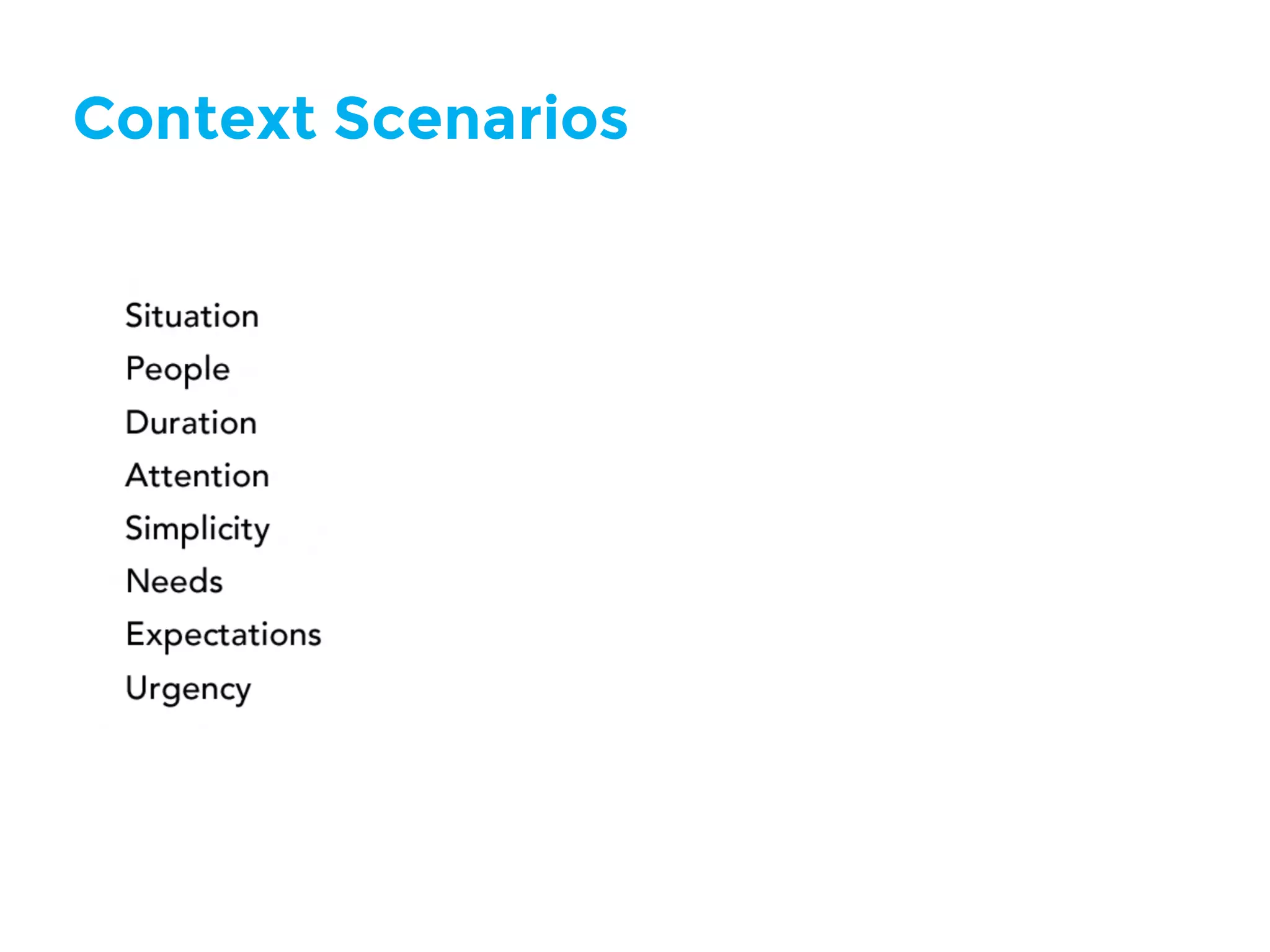 Context Scenarios

Situation
People
Duration
Attention
Simplicity
Needs
Expectations
Urgency